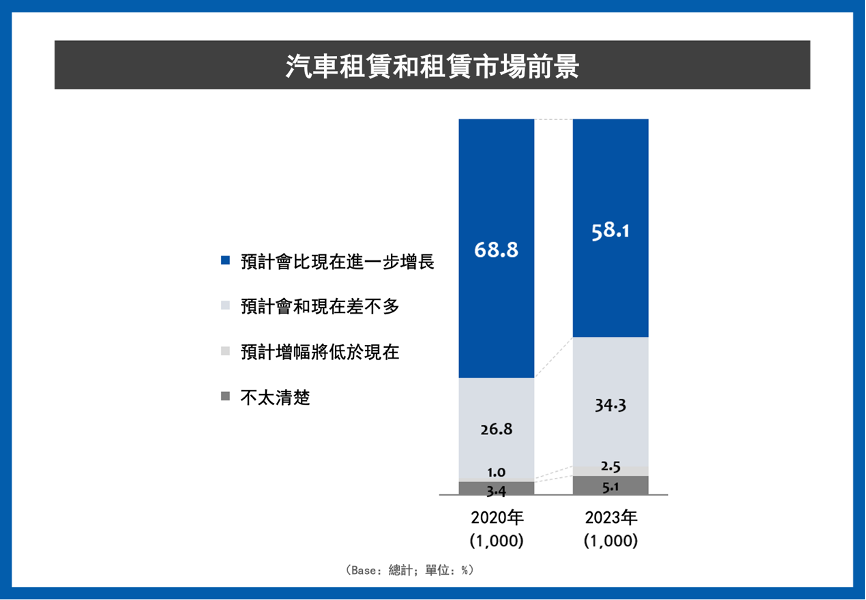 汽車租賃和租賃市場前景

預計會比現在進一步增長

預計會和現在差不多

預計增幅將低於現在

不太清楚

68.8

26.8

1.0

3.4

58.1

34.3

2.5

5.1

2020年
(1,000)

2023年
(1,000)

（Base：總計；單位：%）